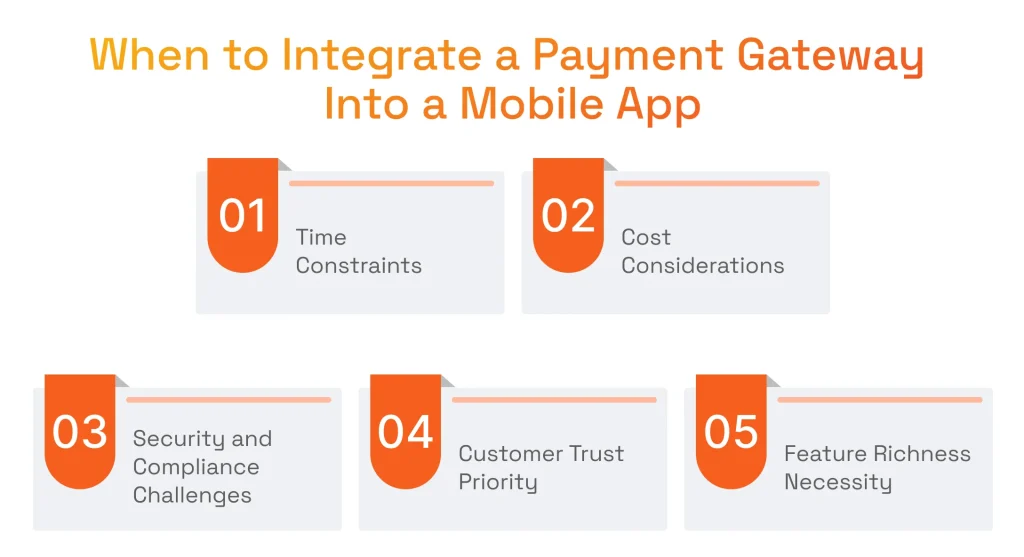 When to Integrate a Payment Gateway Into a Mobile App

01 Time Constraints

02 Cost Considerations

03 Security and Compliance Challenges

04 Customer Trust Priority

05 Feature Richness Necessity